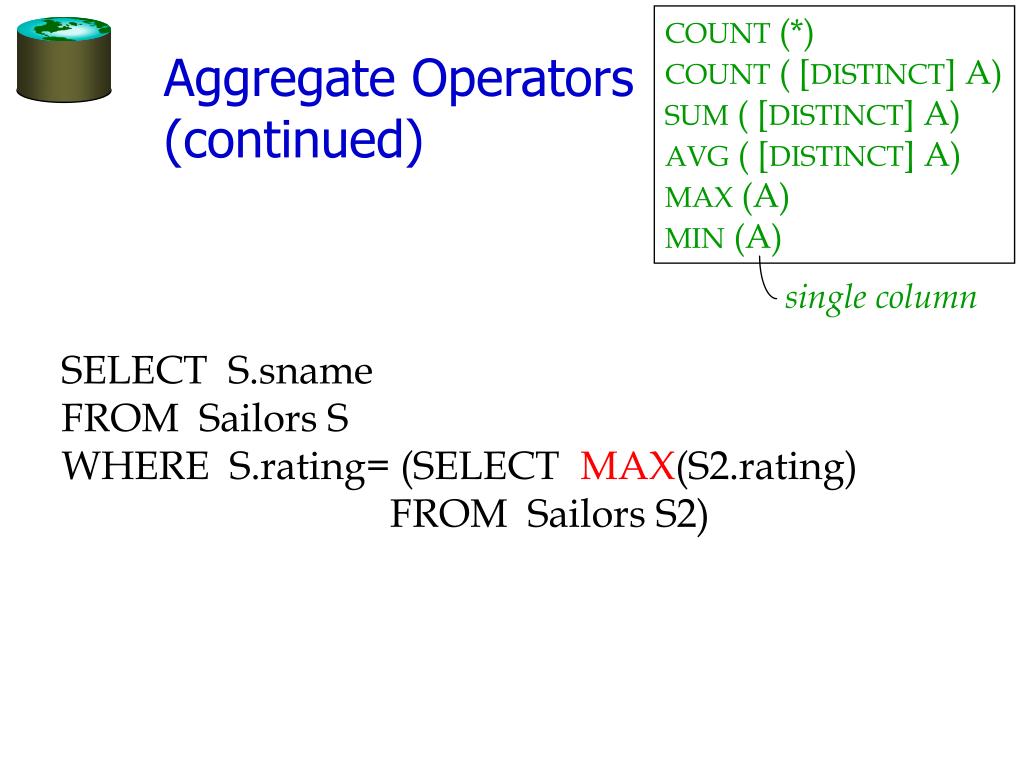 Aggregate Operators (continued)

COUNT (*)
COUNT ( [DISTINCT] A)
SUM ( [DISTINCT] A)
AVG ( [DISTINCT] A)
MAX (A)
MIN (A)

single column

SELECT S.sname
FROM Sailors S
WHERE S.rating= (SELECT MAX(S2.rating)
FROM Sailors S2)